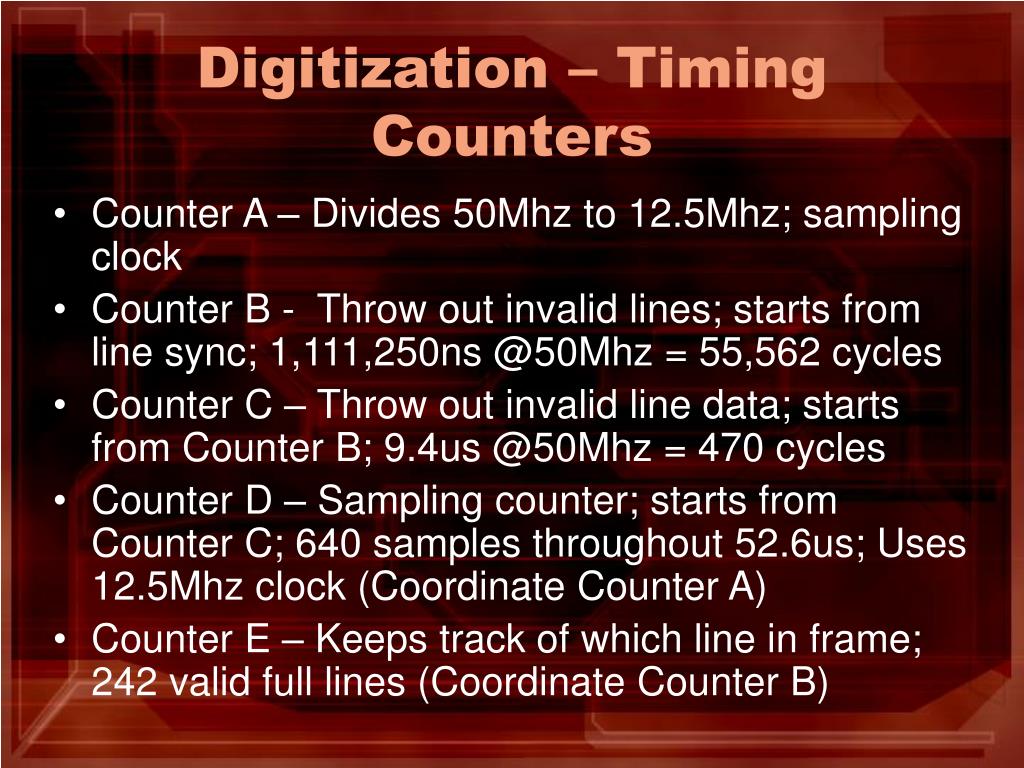 Digitization – Timing Counters

• Counter A – Divides 50Mhz to 12.5Mhz; sampling clock
• Counter B - Throw out invalid lines; starts from line sync; 1,111,250ns @50Mhz = 55,562 cycles
• Counter C – Throw out invalid line data; starts from Counter B; 9.4us @50Mhz = 470 cycles
• Counter D – Sampling counter; starts from Counter C; 640 samples throughout 52.6us; Uses 12.5Mhz clock (Coordinate Counter A)
• Counter E – Keeps track of which line in frame; 242 valid full lines (Coordinate Counter B)